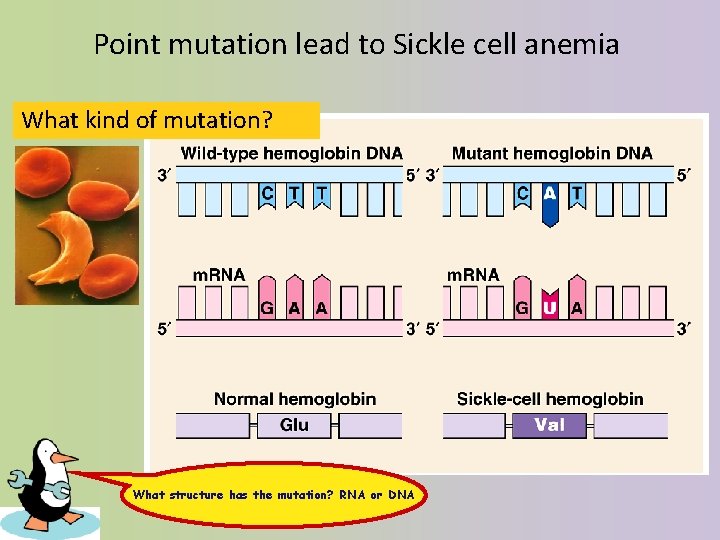 Point mutation lead to Sickle cell anemia

What kind of mutation?

Wild-type hemoglobin DNA

3′ C T T 5′

mRNA

5′ G A A 3′

Normal hemoglobin

Glu

Mutant hemoglobin DNA

3′ C A T 5′

mRNA

5′ G U A 3′

Sickle-cell hemoglobin

Val

What structure has the mutation? RNA or DNA